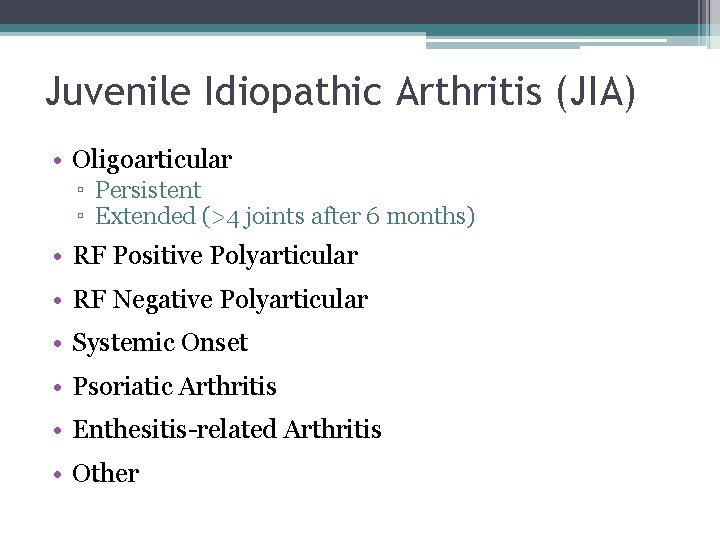 Juvenile Idiopathic Arthritis (JIA)

• Oligoarticular
 ▫ Persistent
 ▫ Extended (>4 joints after 6 months)
• RF Positive Polyarticular
• RF Negative Polyarticular
• Systemic Onset
• Psoriatic Arthritis
• Enthesitis-related Arthritis
• Other